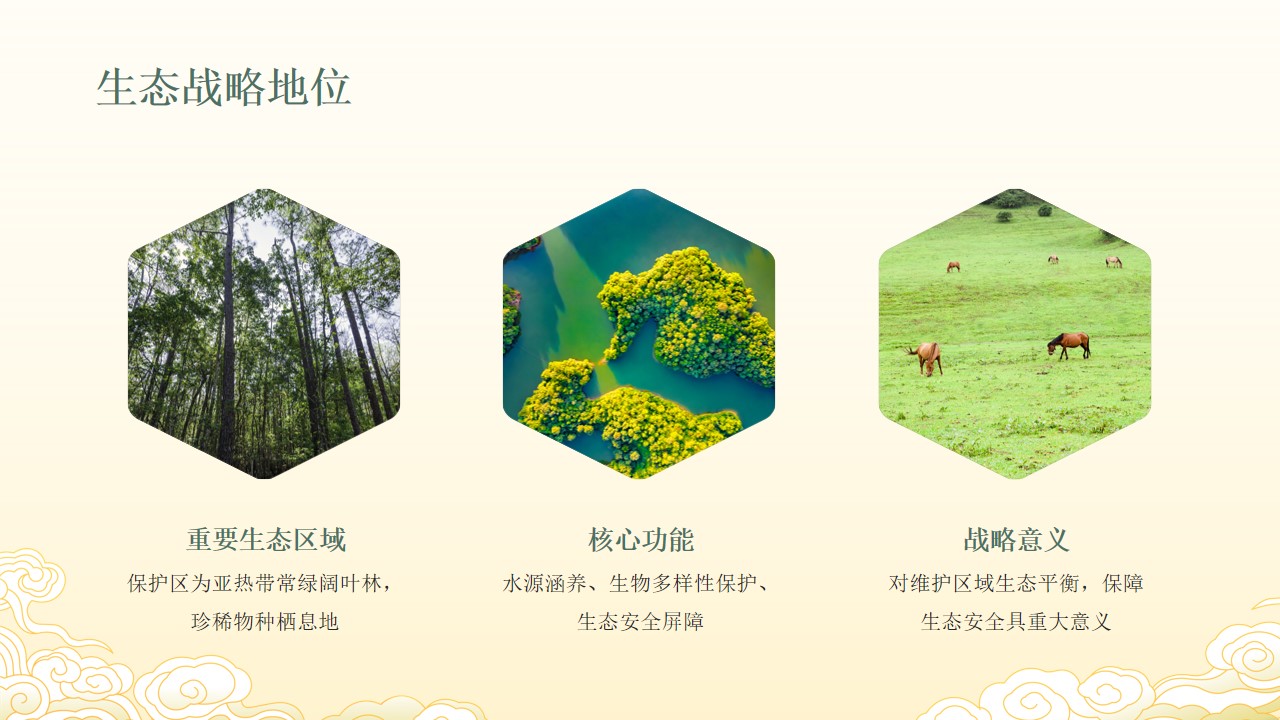 生态战略地位

重要生态区域

保护区为亚热带常绿阔叶林，珍稀物种栖息地

核心功能

水源涵养、生物多样性保护、生态安全屏障

战略意义

对维护区域生态平衡，保障生态安全具重大意义